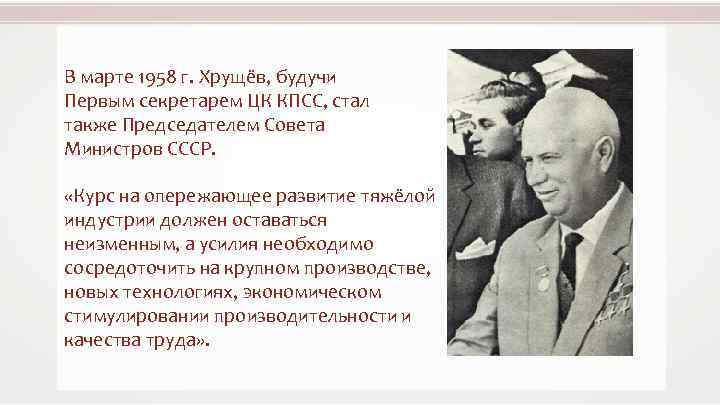 В марте 1958 г. Хрущёв, будучи Первым секретарем ЦК КПСС, стал также Председателем Совета Министров СССР.

«Курс на опережающее развитие тяжёлой индустрии должен оставаться неизменным, а усилия необходимо сосредоточить на крупном производстве, новых технологиях, экономическом стимулировании производительности и качества труда».